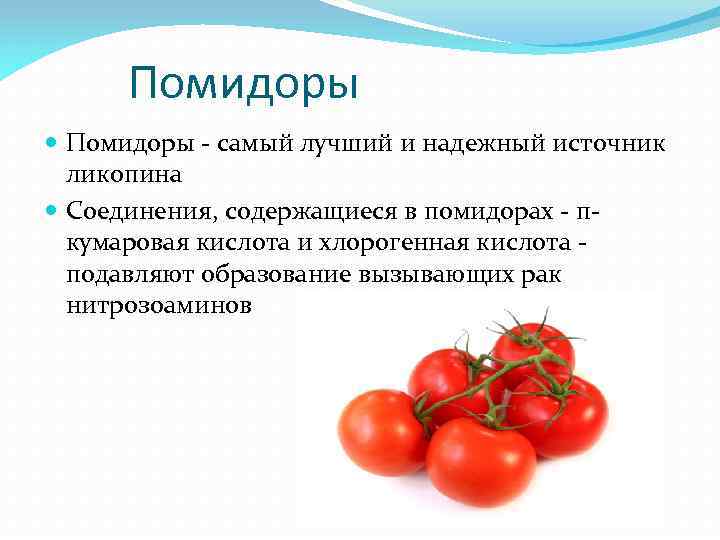 Помидоры

Помидоры - самый лучший и надежный источник ликопина

Соединения, содержащиеся в помидорах - п-кумаровая кислота и хлорогенная кислота - подавляют образование вызывающих рак нитрозоаминов